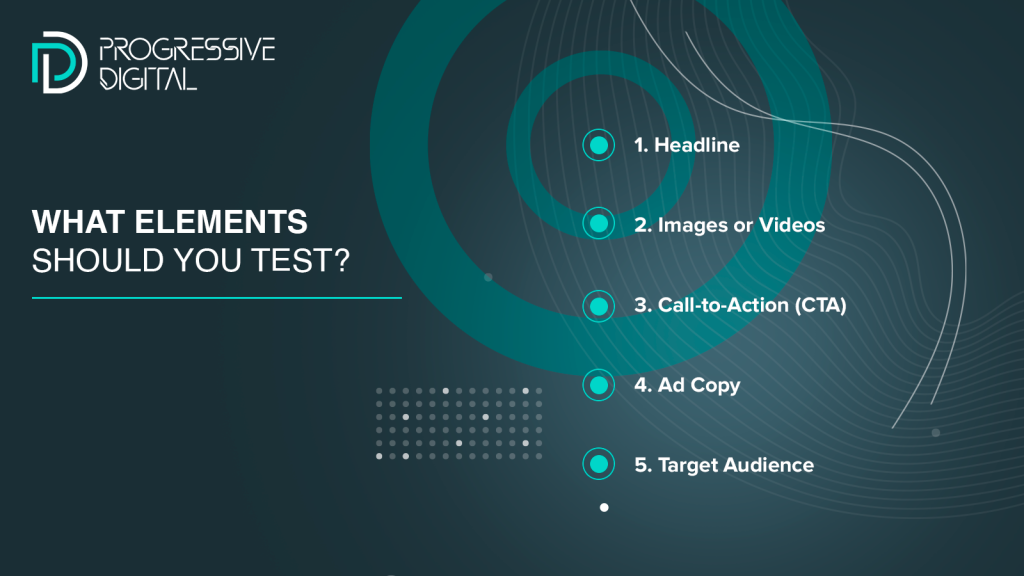 PROGRESSIVE DIGITAL

WHAT ELEMENTS SHOULD YOU TEST?

1. Headline

2. Images or Videos

3. Call-to-Action (CTA)

4. Ad Copy

5. Target Audience